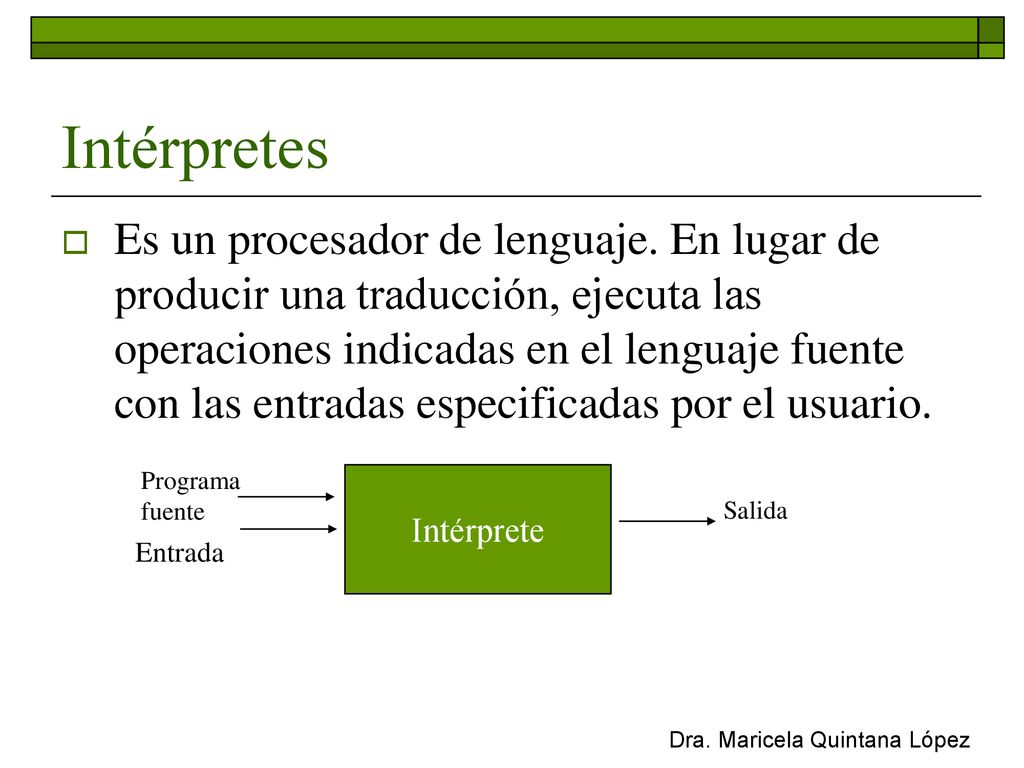 Intérpretes

Es un procesador de lenguaje. En lugar de producir una traducción, ejecuta las operaciones indicadas en el lenguaje fuente con las entradas especificadas por el usuario.

Programa fuente

Entrada

Intérprete

Salida

Dra. Maricela Quintana López